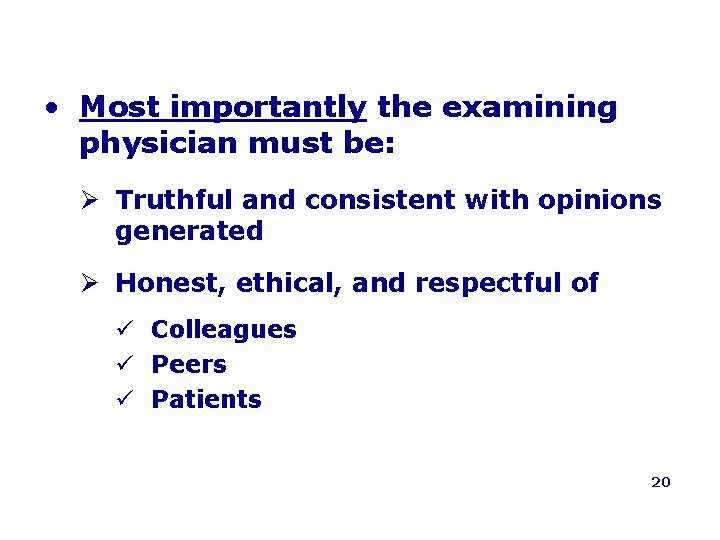 • Most importantly the examining physician must be:

➢ Truthful and consistent with opinions generated

➢ Honest, ethical, and respectful of

✓ Colleagues
✓ Peers
✓ Patients

20